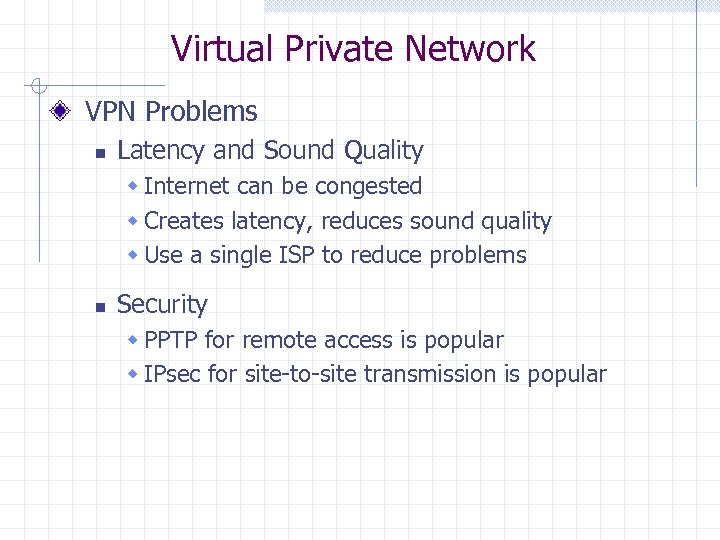 Virtual Private Network

VPN Problems

Latency and Sound Quality

Internet can be congested

Creates latency, reduces sound quality

Use a single ISP to reduce problems

Security

PPTP for remote access is popular

IPsec for site-to-site transmission is popular